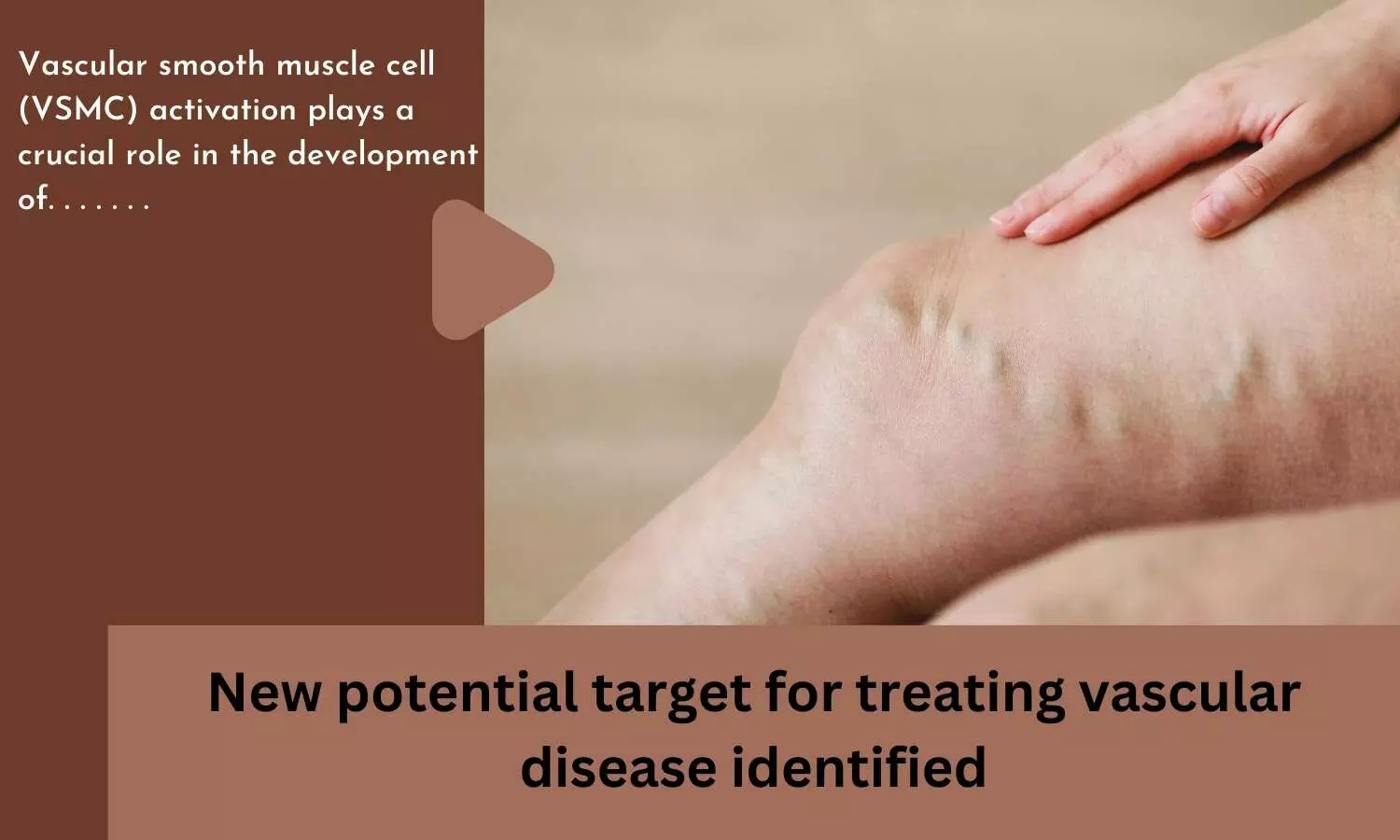 Vascular smooth muscle cell (VSMC) activation plays a crucial role in the development of. . . . . . .

New potential target for treating vascular disease identified